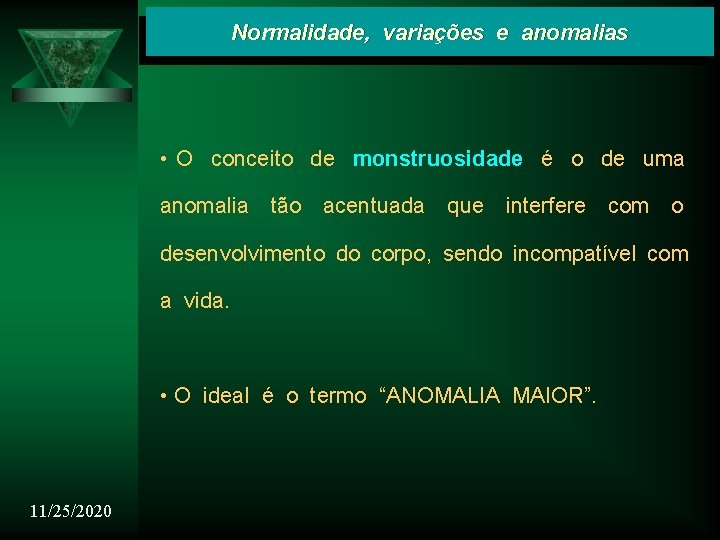 Normalidade, variações e anomalias

• O conceito de monstruosidade é o de uma anomalia tão acentuada que interfere com o desenvolvimento do corpo, sendo incompatível com a vida.

• O ideal é o termo “ANOMALIA MAIOR”.

11/25/2020